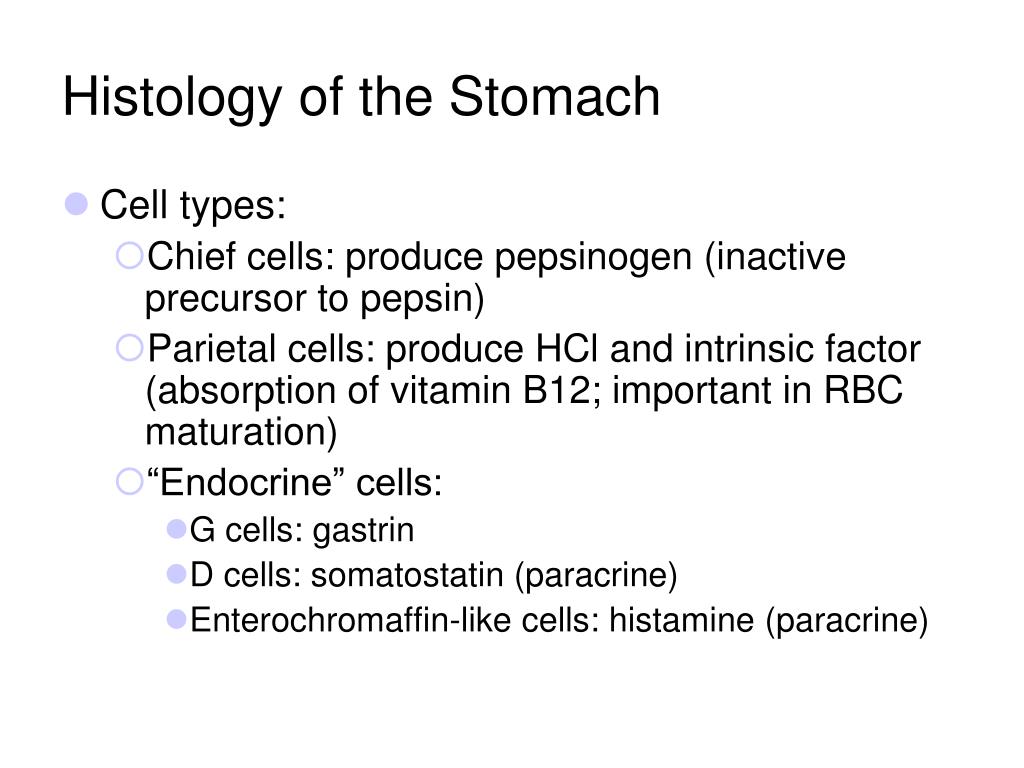 Histology of the Stomach

Cell types:

Chief cells: produce pepsinogen (inactive precursor to pepsin)

Parietal cells: produce HCl and intrinsic factor (absorption of vitamin B12; important in RBC maturation)

“Endocrine” cells:

G cells: gastrin

D cells: somatostatin (paracrine)

Enterochromaffin-like cells: histamine (paracrine)